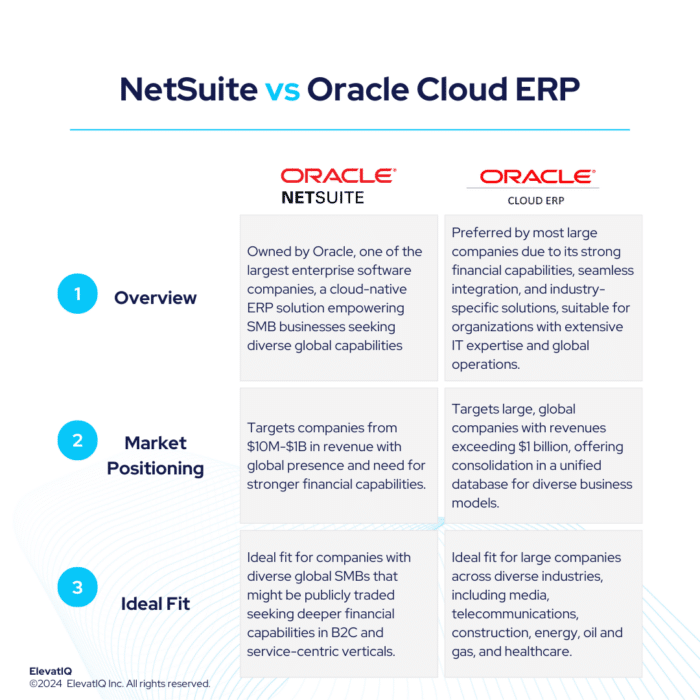 NetSuite vs Oracle Cloud ERP

|  | ORACLE NETSUITE | ORACLE CLOUD ERP |
|---|---|---|
| 1 Overview | Owned by Oracle, one of the largest enterprise software companies, a cloud-native ERP solution empowering SMB businesses seeking diverse global capabilities | Preferred by most large companies due to its strong financial capabilities, seamless integration, and industry-specific solutions, suitable for organizations with extensive IT expertise and global operations. |
| 2 Market Positioning | Targets companies from \$10M-\$1B in revenue with global presence and need for stronger financial capabilities. | Targets large, global companies with revenues exceeding \$1 billion, offering consolidation in a unified database for diverse business models. |
| 3 Ideal Fit | Ideal fit for companies with diverse global SMBs that might be publicly traded seeking deeper financial capabilities in B2C and service-centric verticals. | Ideal fit for large companies across diverse industries, including media, telecommunications, construction, energy, oil and gas, and healthcare. |

ElevatIQ
©2024 ElevatIQ Inc. All rights reserved.